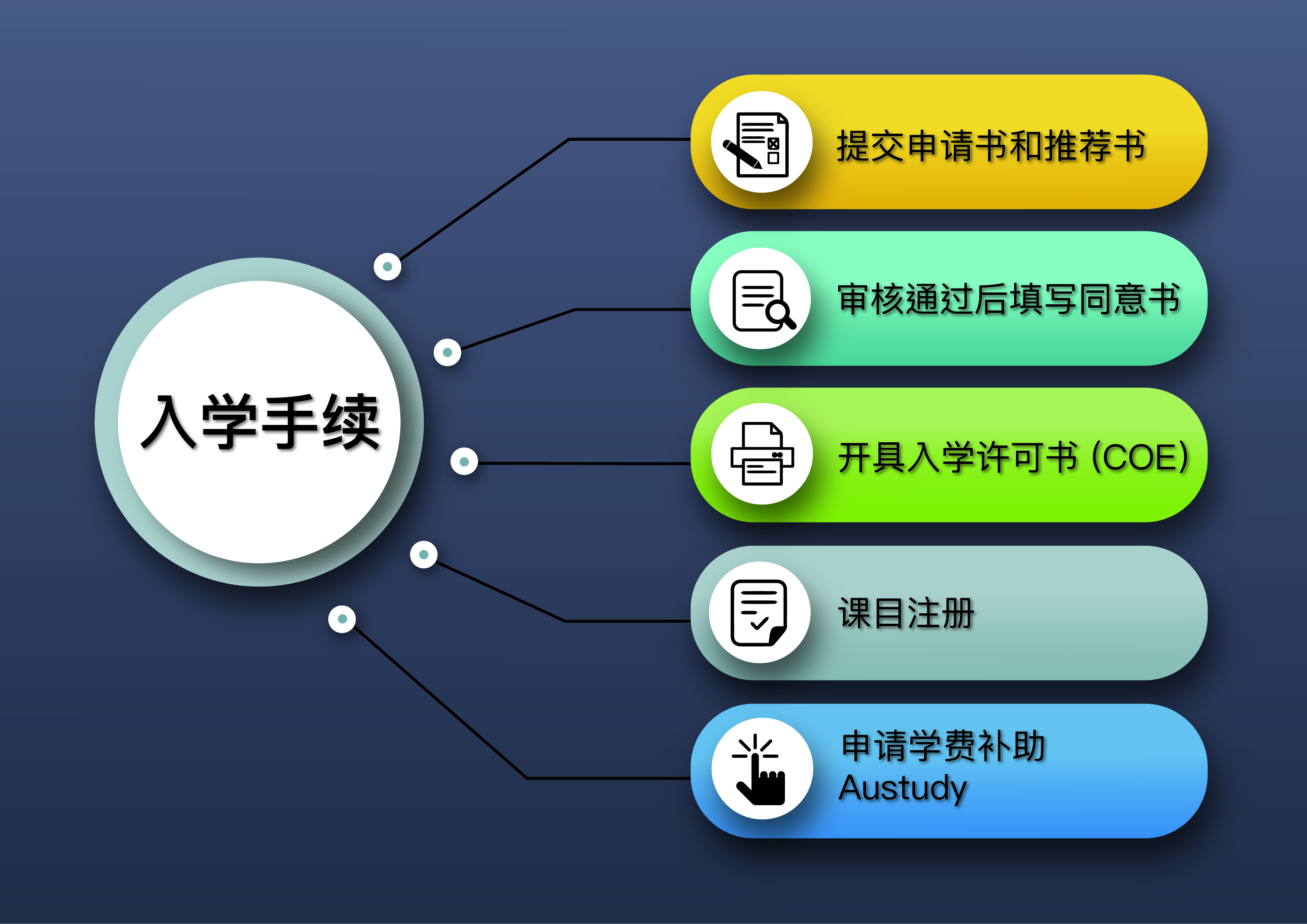 入学手续

提交申请书和推荐书

审核通过后填写同意书

开具入学许可书 (COE)

课目注册

申请学费补助
Austudy